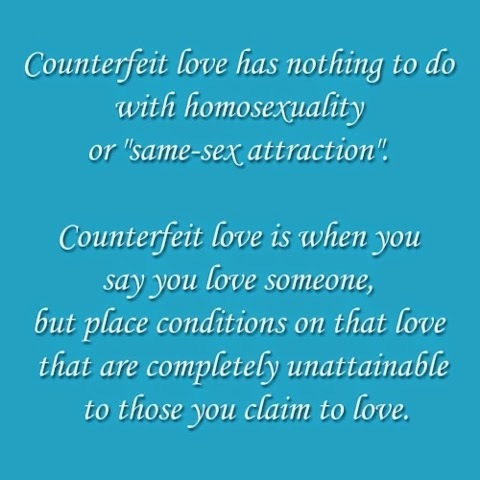 Counterfeit love has nothing to do with homosexuality or "same-sex attraction".

Counterfeit love is when you say you love someone, but place conditions on that love that are completely unattainable to those you claim to love.